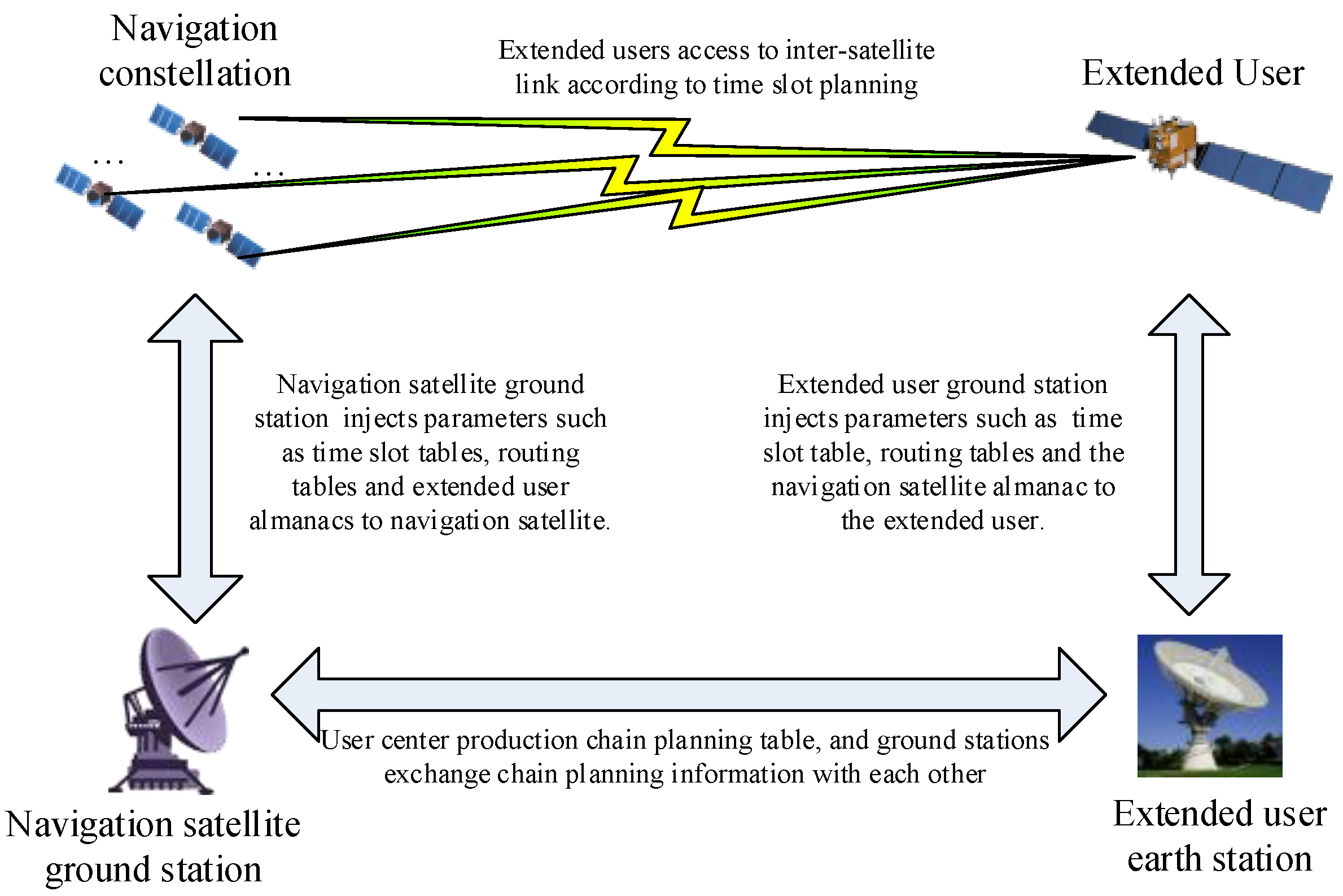 Navigation constellation

Extended users access to inter-satellite link according to time slot planning

Extended User

...

...

Navigation satellite ground station injects parameters such as time slot tables, routing tables and extended user almanacs to navigation satellite.

Extended user ground station injects parameters such as time slot table, routing tables and the navigation satellite almanac to the extended user.

User center production chain planning table, and ground stations exchange chain planning information with each other

Navigation satellite ground station

Extended user earth station